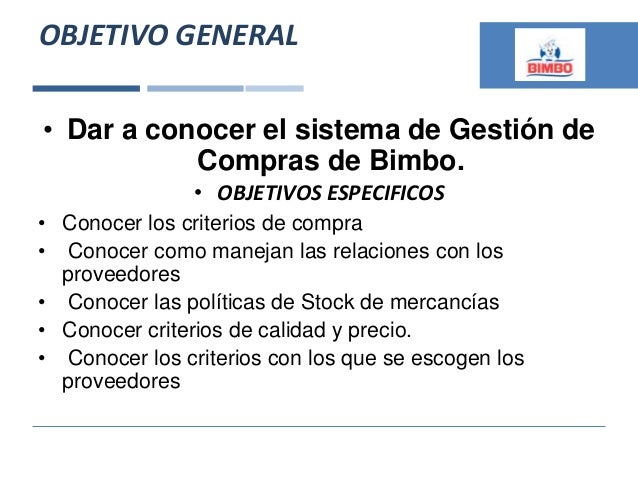 OBJETIVO GENERAL

BIMBO

• Dar a conocer el sistema de Gestión de Compras de Bimbo.

• OBJETIVOS ESPECIFICOS

• Conocer los criterios de compra
• Conocer como manejan las relaciones con los proveedores
• Conocer las políticas de Stock de mercancías
• Conocer criterios de calidad y precio.
• Conocer los criterios con los que se escogen los proveedores